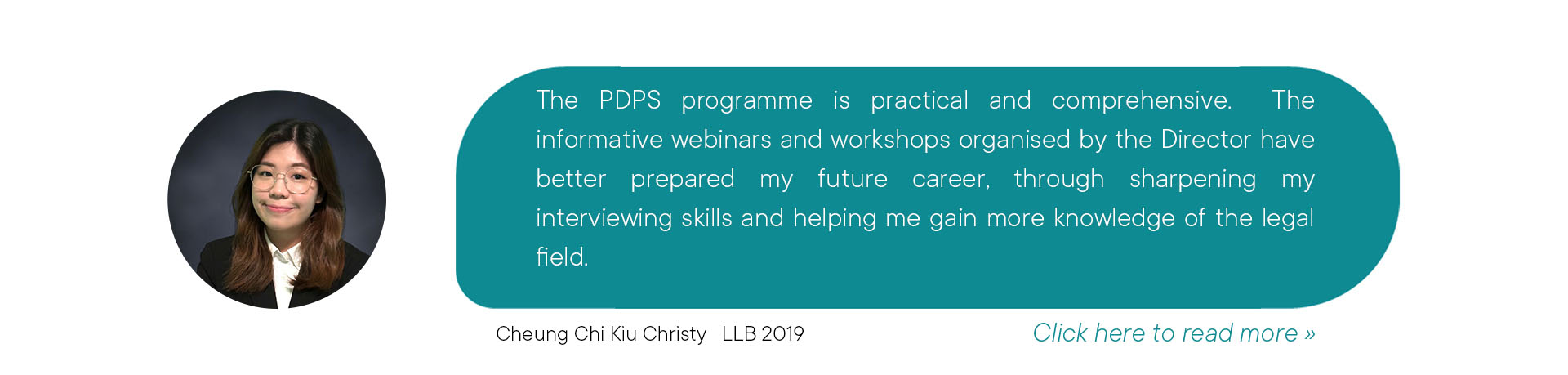 The PDPS programme is practical and comprehensive. The informative webinars and workshops organised by the Director have better prepared my future career, through sharpening my interviewing skills and helping me gain more knowledge of the legal field.

Cheung Chi Kiu Christy LLB 2019

Click here to read more »